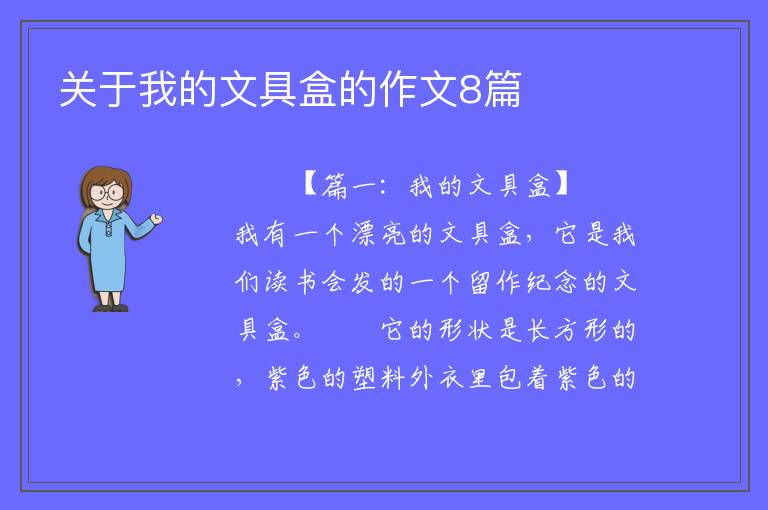 关于我的文具盒的作文8篇

【篇一：我的文具盒】

我有一个漂亮的文具盒，它是我们读书会发的一个留作纪念的文具盒。　　它的形状是长方形的，紫色的塑料外衣里包着紫色的